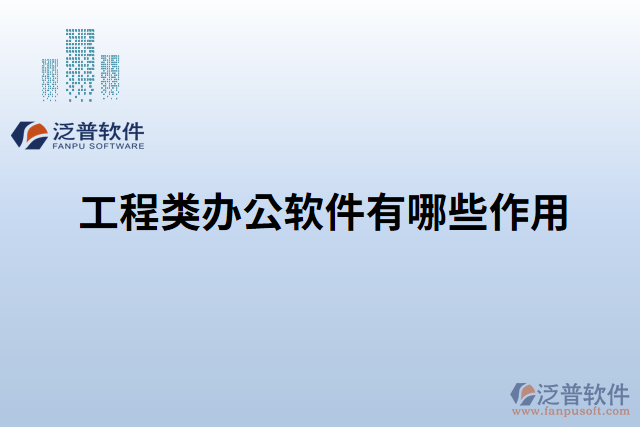 泛普软件
FANPU SOFTWARE

工程类办公软件有哪些作用

泛普软件
www.fanpusoft.com